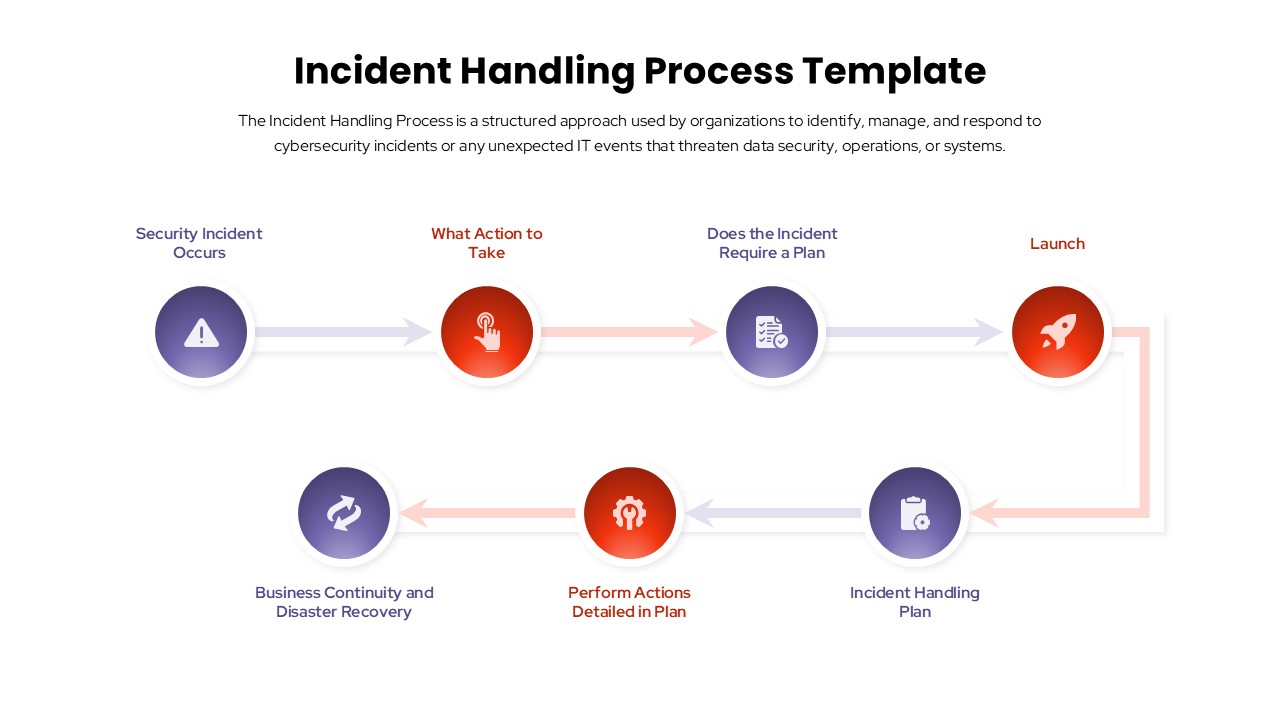 Incident Handling Process Template

The Incident Handling Process is a structured approach used by organizations to identify, manage, and respond to cybersecurity incidents or any unexpected IT events that threaten data security, operations, or systems.

Security Incident Occurs

What Action to Take

Does the Incident Require a Plan

Launch

Incident Handling Plan

Perform Actions Detailed in Plan

Business Continuity and Disaster Recovery